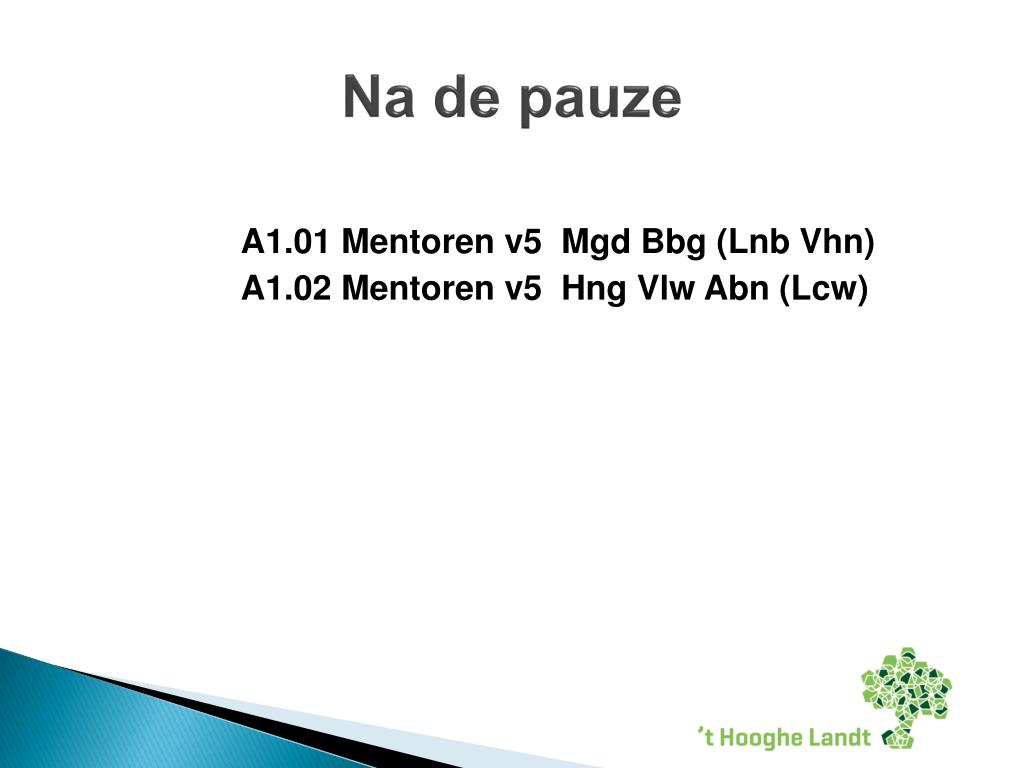 Na de pauze

A1.01 Mentoren v5 Mgd Bbg (Lnb Vhn)
A1.02 Mentoren v5 Hng Vlw Abn (Lcw)

't Hooghe Landt